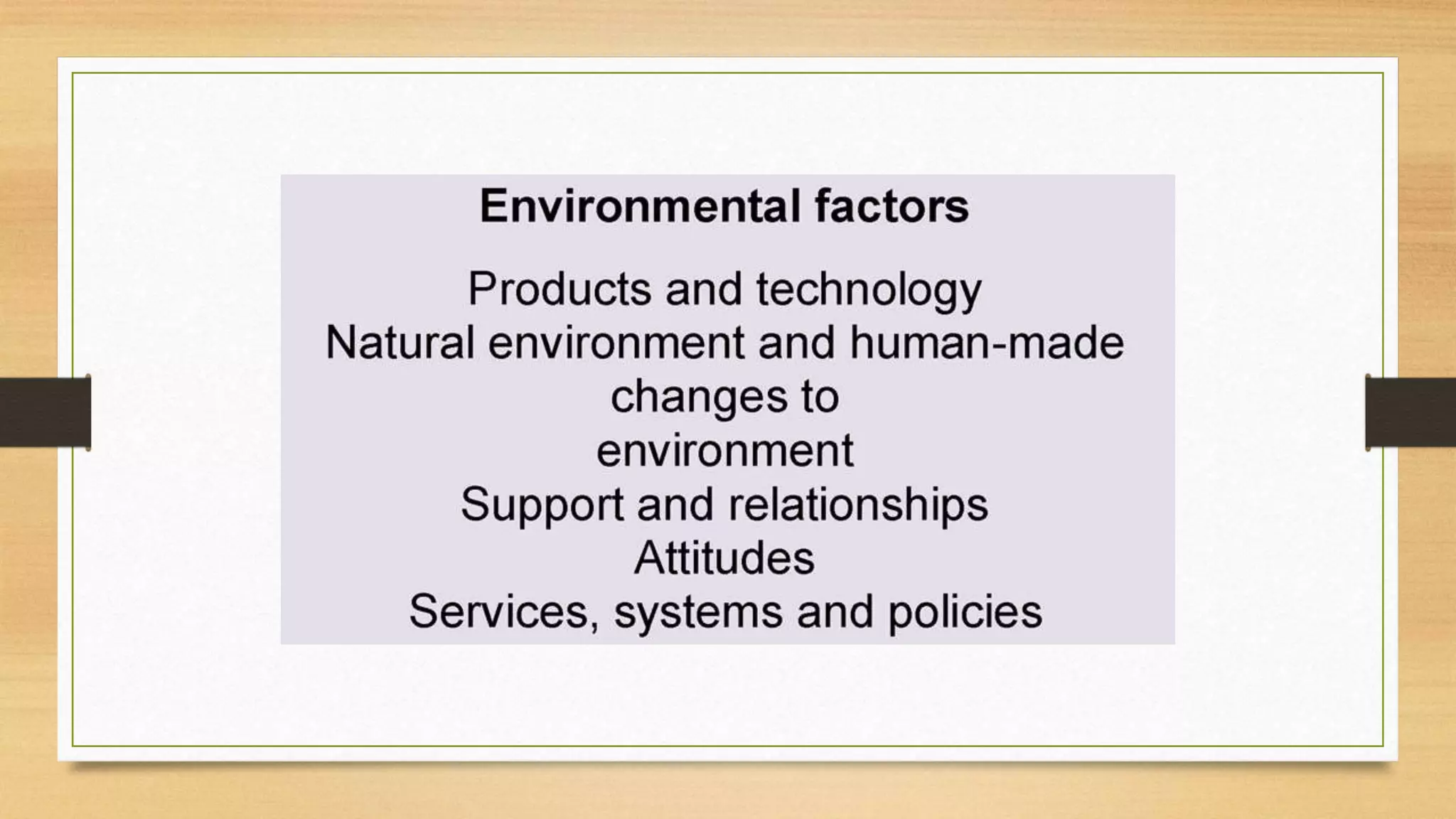 Environmental factors

Products and technology
Natural environment and human-made changes to environment
Support and relationships
Attitudes
Services, systems and policies